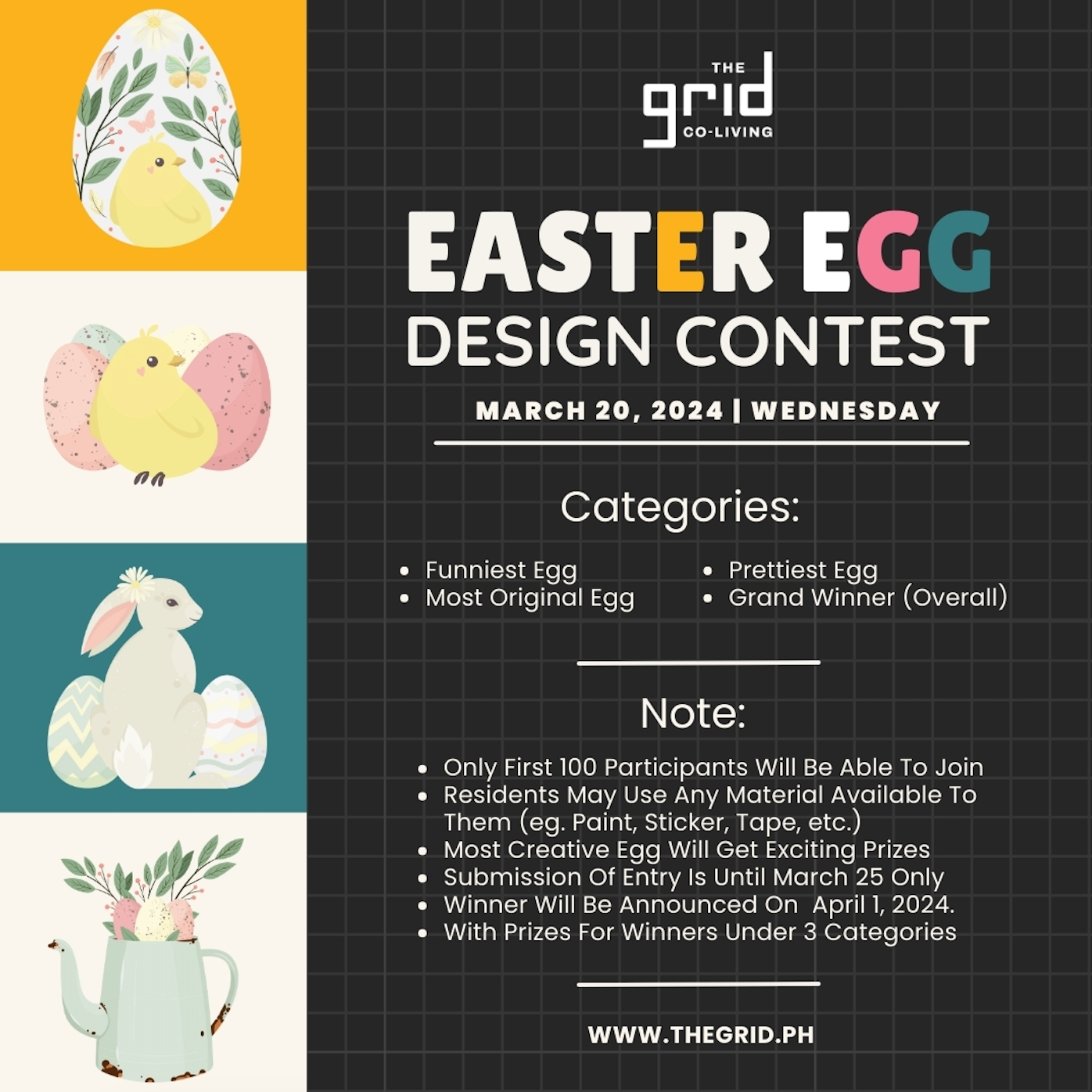 THE grid CO-LIVING

EASTER EGG
DESIGN CONTEST

MARCH 20, 2024 | WEDNESDAY

Categories:

- Funniest Egg
- Most Original Egg

- Prettiest Egg
- Grand Winner (Overall)

Note:

- Only First 100 Participants Will Be Able To Join
- Residents May Use Any Material Available To Them (eg. Paint, Sticker, Tape, etc.)
- Most Creative Egg Will Get Exciting Prizes
- Submission Of Entry Is Until March 25 Only
- Winner Will Be Announced On April 1, 2024.
- With Prizes For Winners Under 3 Categories

WWW.THEGRID.PH